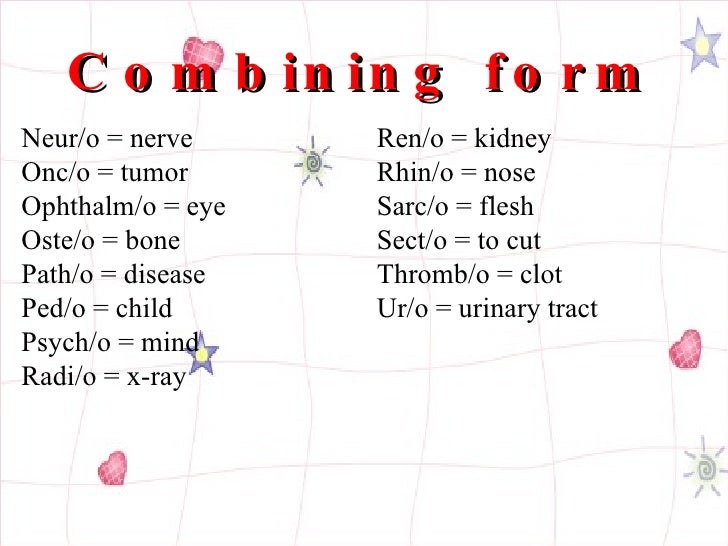 Combining form

Neur/o = nerve
Onc/o = tumor
Ophthalm/o = eye
Oste/o = bone
Path/o = disease
Ped/o = child
Psych/o = mind
Radi/o = x-ray

Ren/o = kidney
Rhin/o = nose
Sarc/o = flesh
Sect/o = to cut
Thromb/o = clot
Ur/o = urinary tract